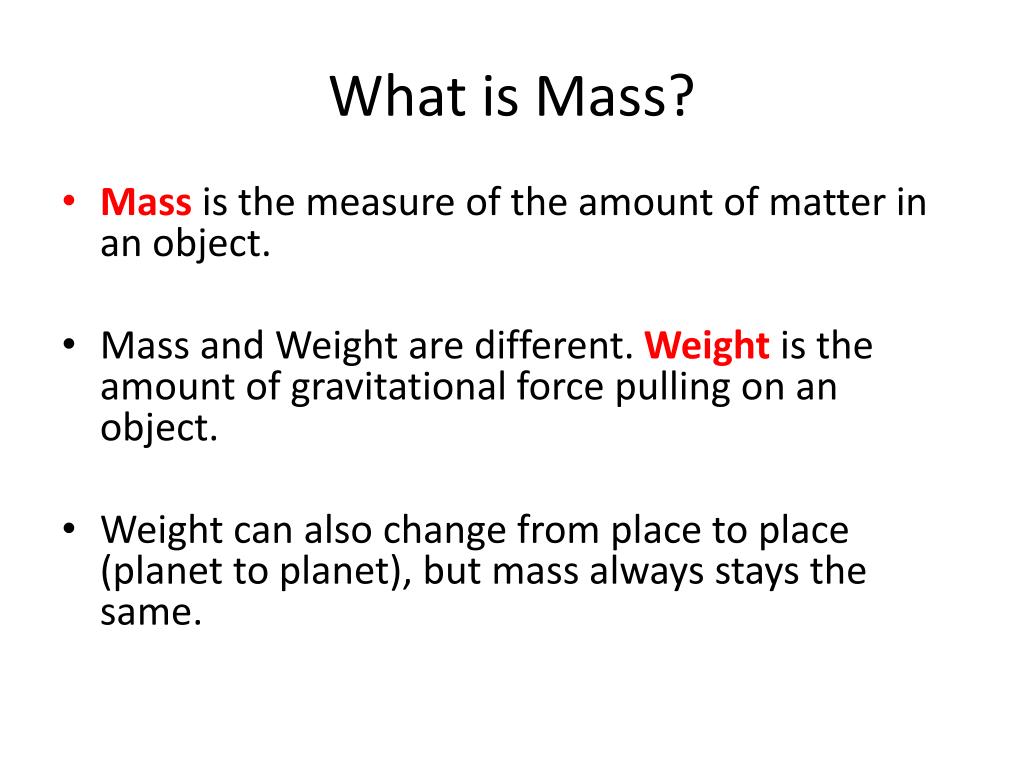 What is Mass?

• Mass is the measure of the amount of matter in an object.

• Mass and Weight are different. Weight is the amount of gravitational force pulling on an object.

• Weight can also change from place to place (planet to planet), but mass always stays the same.